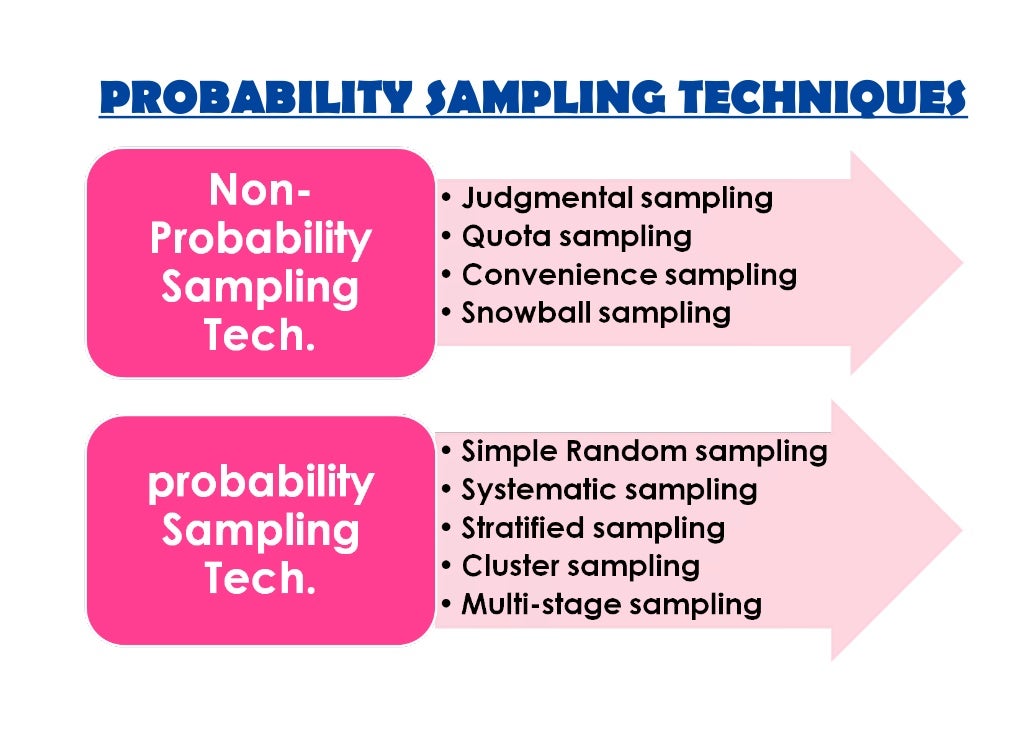 PROBABILITY SAMPLING TECHNIQUES

Non-Probability Sampling Tech.

• Judgmental sampling
• Quota sampling
• Convenience sampling
• Snowball sampling

probability Sampling Tech.

• Simple Random sampling
• Systematic sampling
• Stratified sampling
• Cluster sampling
• Multi-stage sampling